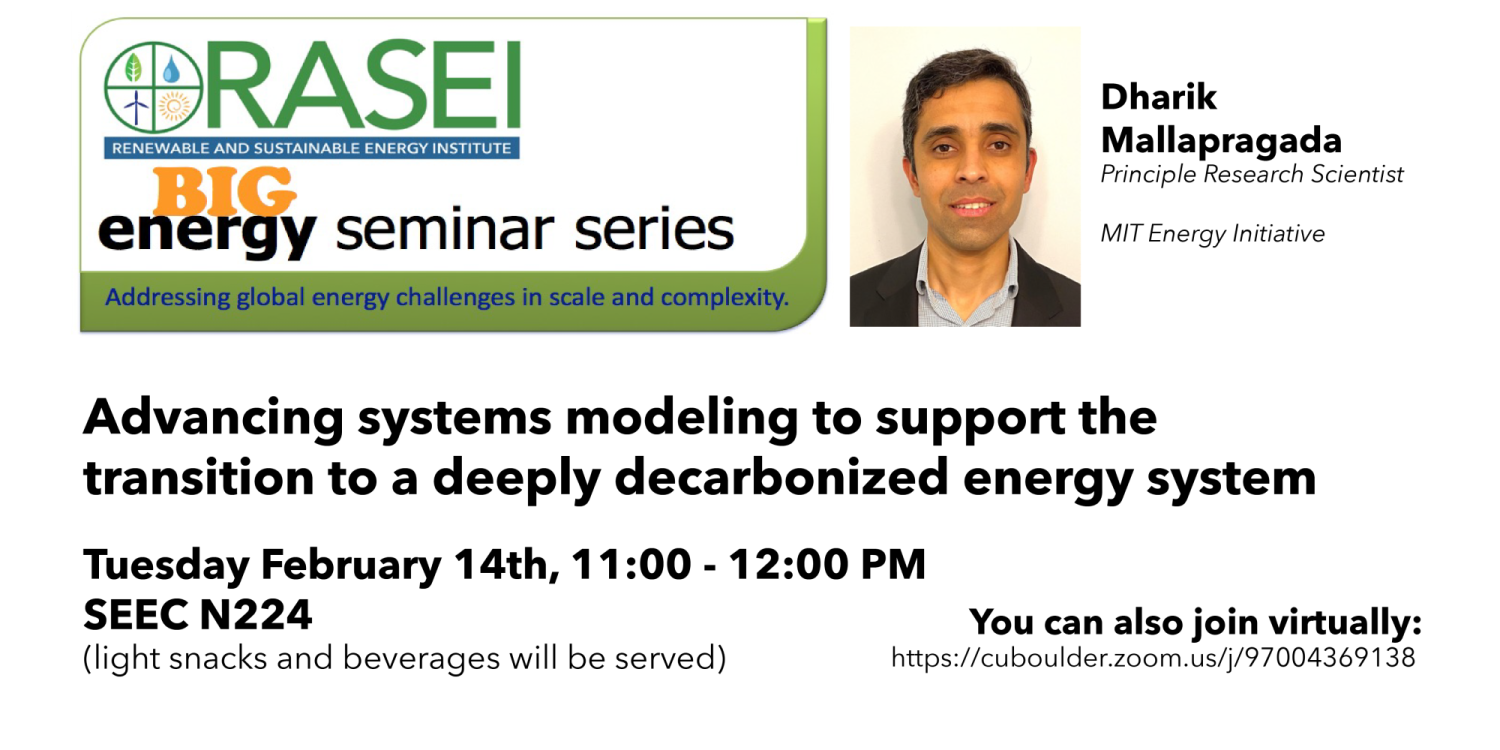 RASEI
RENEWABLE AND SUSTAINABLE ENERGY INSTITUTE

BIG
energy seminar series

Addressing global energy challenges in scale and complexity.

Dharik Mallapragada
Principle Research Scientist

MIT Energy Initiative

Advancing systems modeling to support the transition to a deeply decarbonized energy system

Tuesday February 14th, 11:00 - 12:00 PM
SEEC N224
(light snacks and beverages will be served)

You can also join virtually:
https://cuboulder.zoom.us/j/97004369138